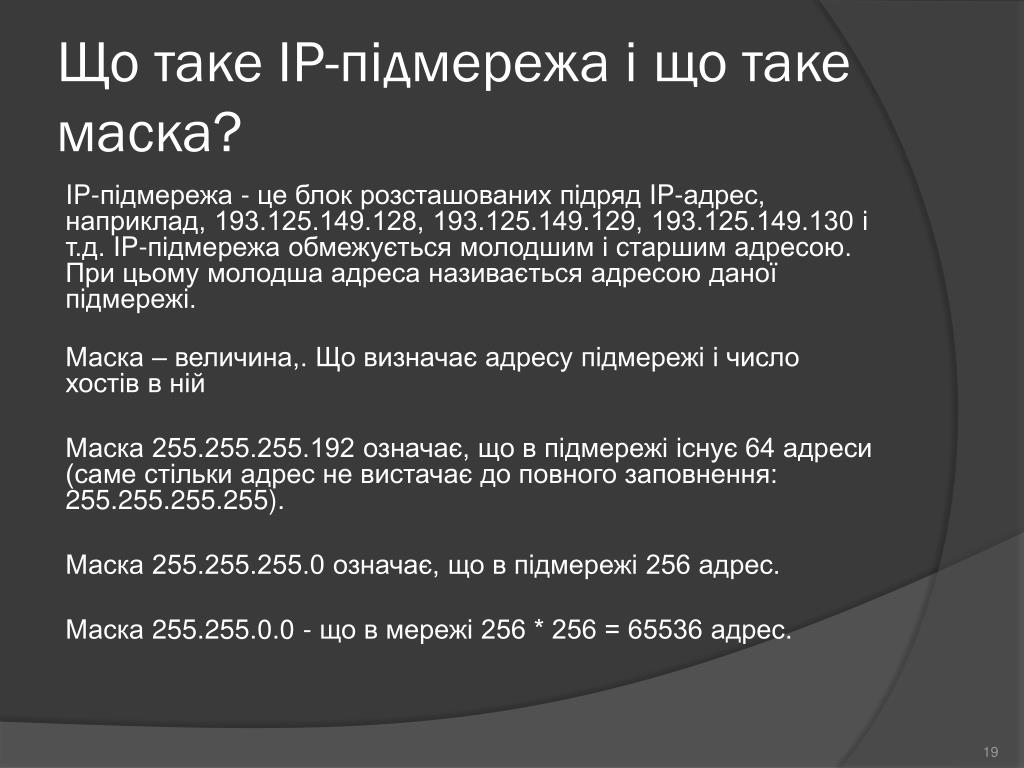 Що таке IP-підмережа і що таке маска?

IP-підмережа - це блок розсташованих підряд IP-адрес, наприклад, 193.125.149.128, 193.125.149.129, 193.125.149.130 і т.д. IP-підмережа обмежується молодшим і старшим адресою. При цьому молодша адреса називається адресою даної підмережі.

Маска – величина,. Що визначає адресу підмережі і число хостів в ній

Маска 255.255.255.192 означає, що в підмережі існує 64 адреси (саме стільки адрес не вистачає до повного заповнення: 255.255.255.255).

Маска 255.255.255.0 означає, що в підмережі 256 адрес.

Маска 255.255.0.0 - що в мережі 256 * 256 = 65536 адрес.

19